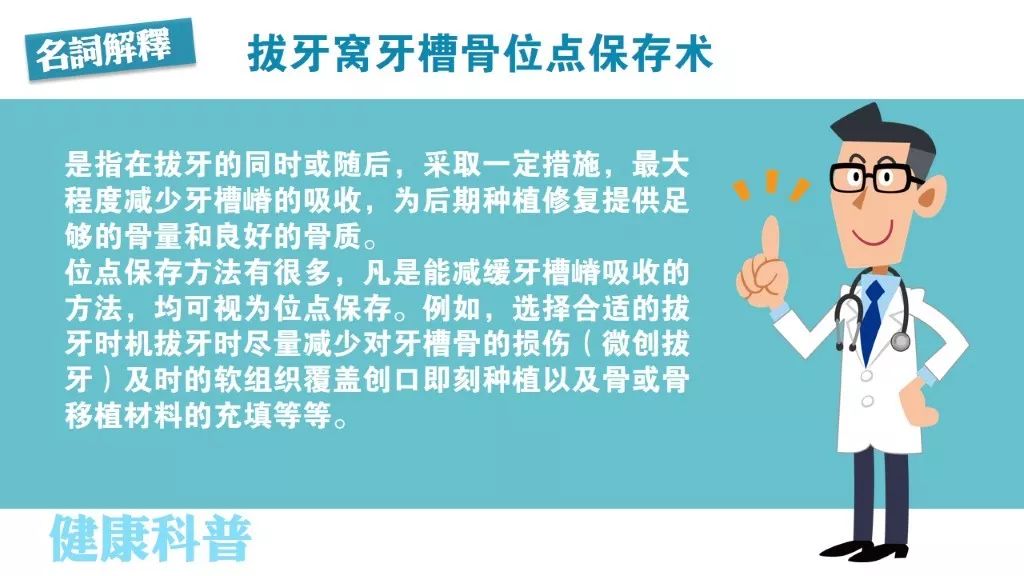 名詞解釋

拔牙窝牙槽骨位点保存术

是指在拔牙的同时或随后，采取一定措施，最大程度减少牙槽嵴的吸收，为后期种植修复提供足够的骨量和良好的骨质。
位点保存方法有很多，凡是能减缓牙槽嵴吸收的方法，均可视为位点保存。例如，选择合适的拔牙时机拔牙时尽量减少对牙槽骨的损伤（微创拔牙）及时的软组织覆盖创口即刻种植以及骨或骨移植材料的充填等等。

健康科普